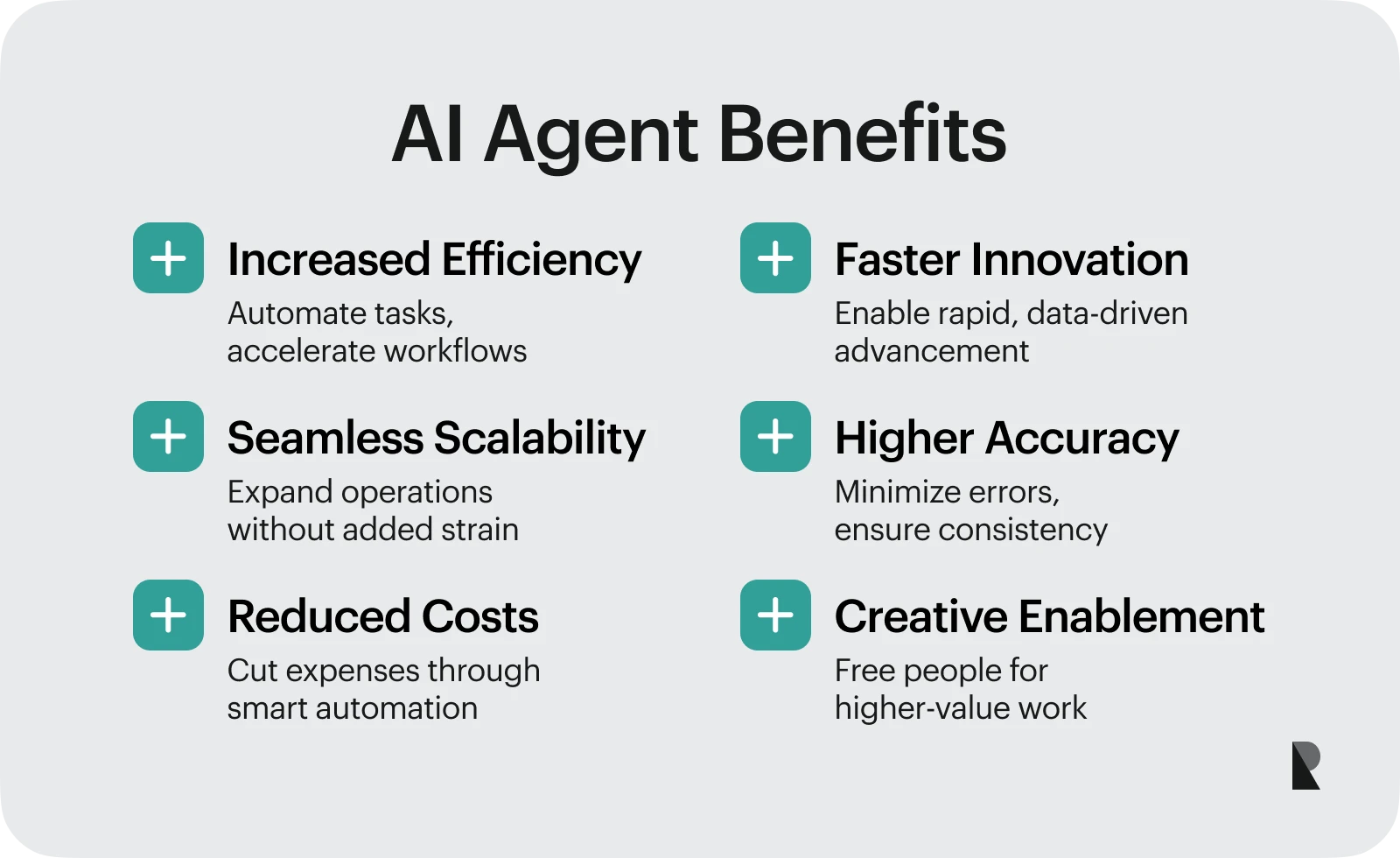 AI Agent Benefits

Increased Efficiency
Automate tasks, accelerate workflows

Seamless Scalability
Expand operations without added strain

Reduced Costs
Cut expenses through smart automation

Faster Innovation
Enable rapid, data-driven advancement

Higher Accuracy
Minimize errors, ensure consistency

Creative Enablement
Free people for higher-value work